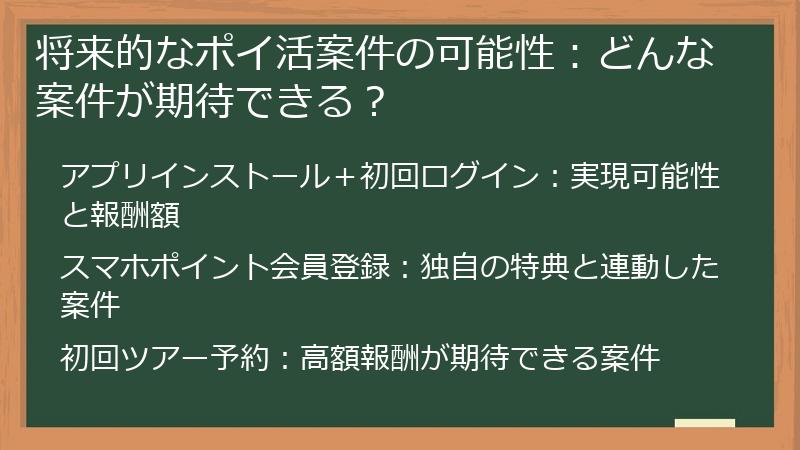 将来的なポイ活案件の可能性：どんな案件が期待できる？

アプリインストール＋初回ログイン：実現可能性と報酬額

スマホポイント会員登録：独自の特典と連動した案件

初回ツアー予約：高額報酬が期待できる案件